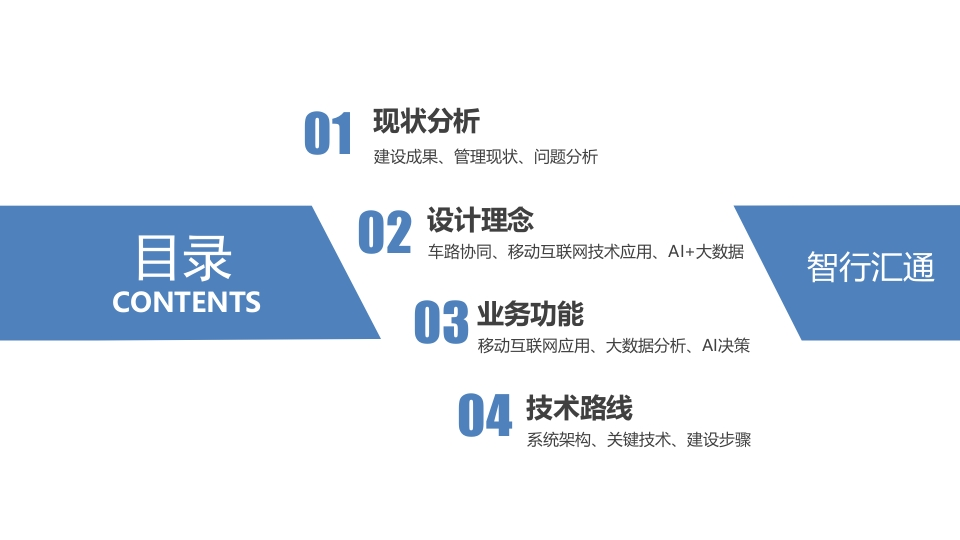 目录
CONTENTS

01 现状分析
建设成果、管理现状、问题分析

02 设计理念
车路协同、移动互联网技术应用、AI+大数据

03 业务功能
移动互联网应用、大数据分析、AI决策

04 技术路线
系统架构、关键技术、建设步骤

智行汇通